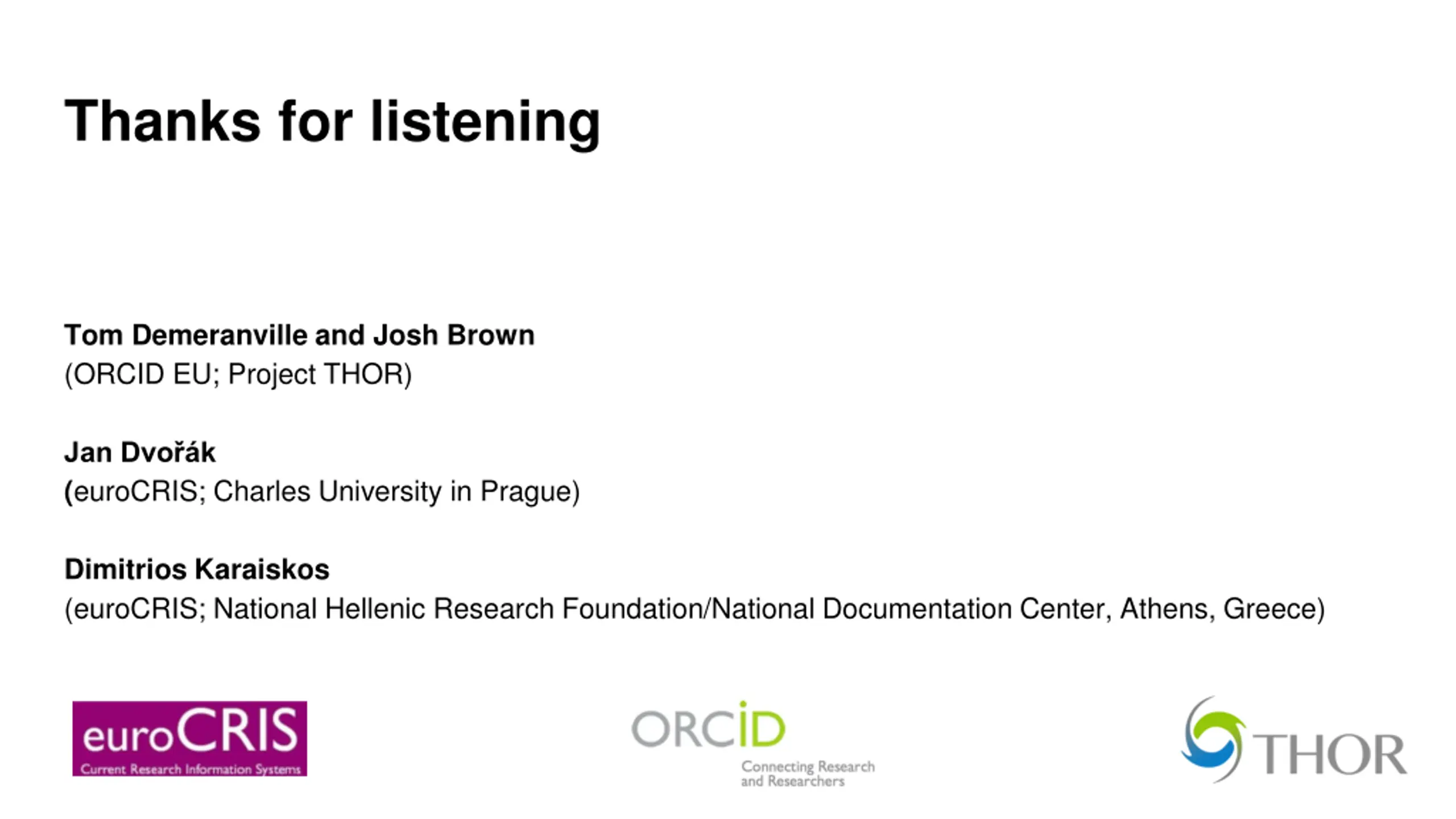 Thanks for listening

Tom Demeranville and Josh Brown
(ORCID EU; Project THOR)

Jan Dvořák
(euroCRIS; Charles University in Prague)

Dimitrios Karaiskos
(euroCRIS; National Hellenic Research Foundation/National Documentation Center, Athens, Greece)

euroCRIS
Current Research Information Systems

ORCID
Connecting Research and Researchers

THOR